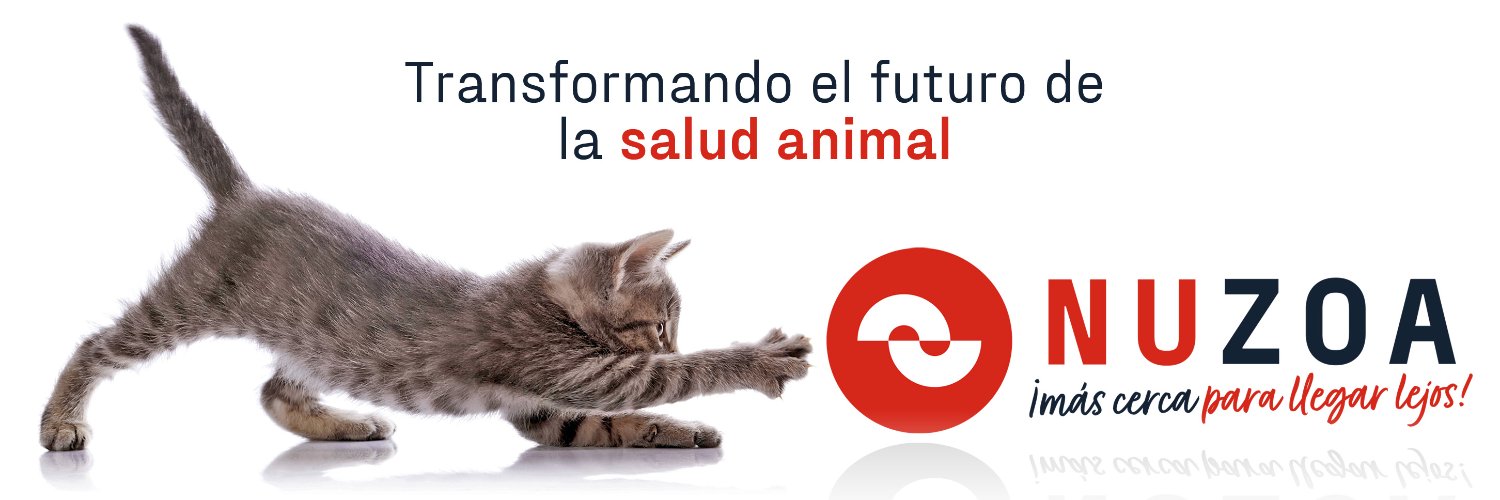 Transformando el futuro de la salud animal

NUZOA

¡más cerca para llegar lejos!